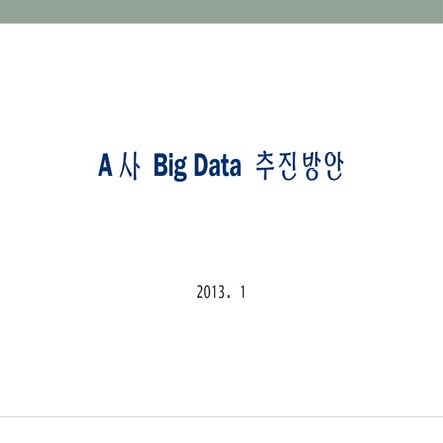 A 사 Big Data 추진방안

2013. 1